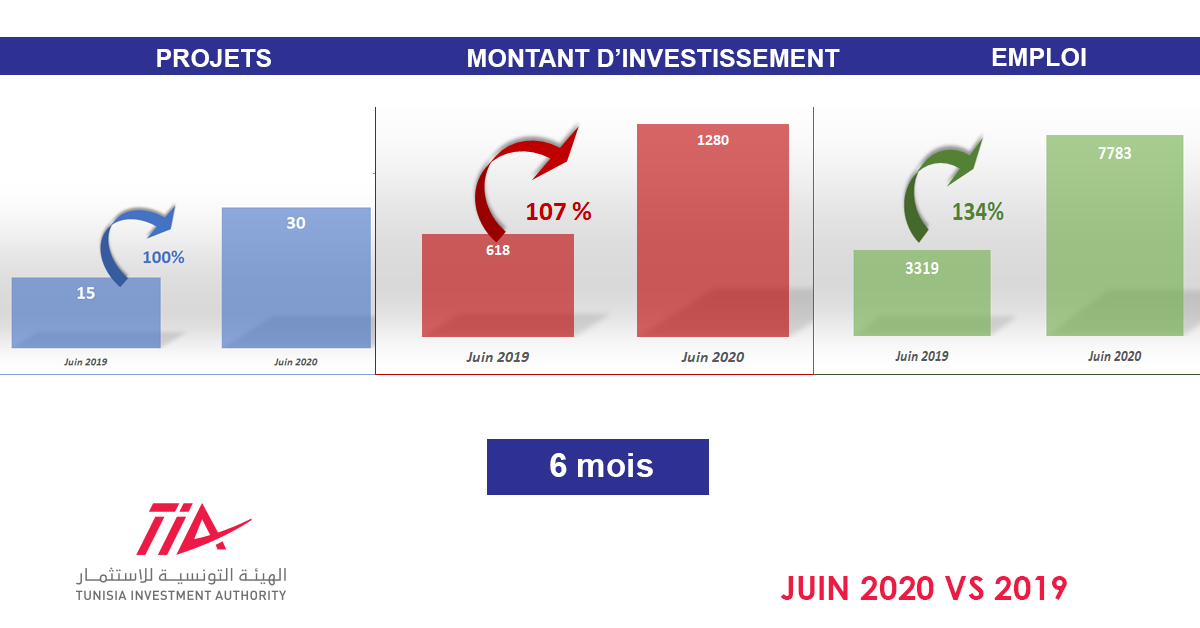 PROJETS

100%

15

30

Juin 2019

Juin 2020

MONTANT D'INVESTISSEMENT

107 %

618

1280

Juin 2019

Juin 2020

EMPLOI

134%

3319

7783

Juin 2019

Juin 2020

6 mois

TIA

الهيئة التونسية للاستثمار

TUNISIA INVESTMENT AUTHORITY

JUIN 2020 VS 2019